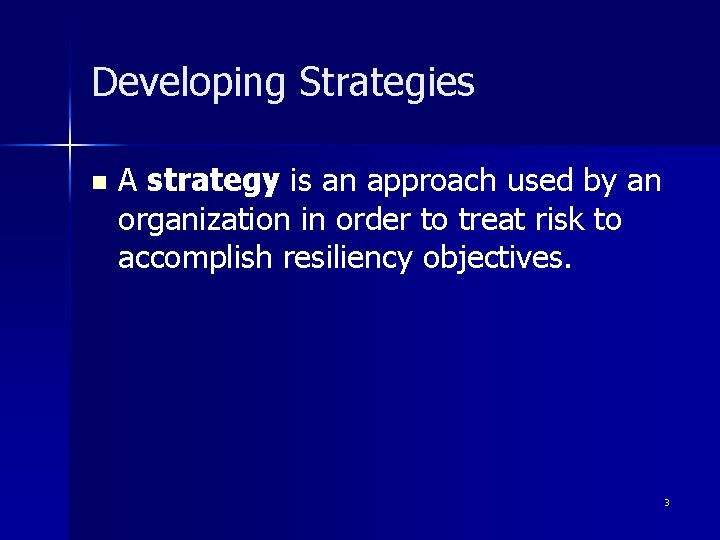 Developing Strategies

- A **strategy** is an approach used by an organization in order to treat risk to accomplish resiliency objectives.

3